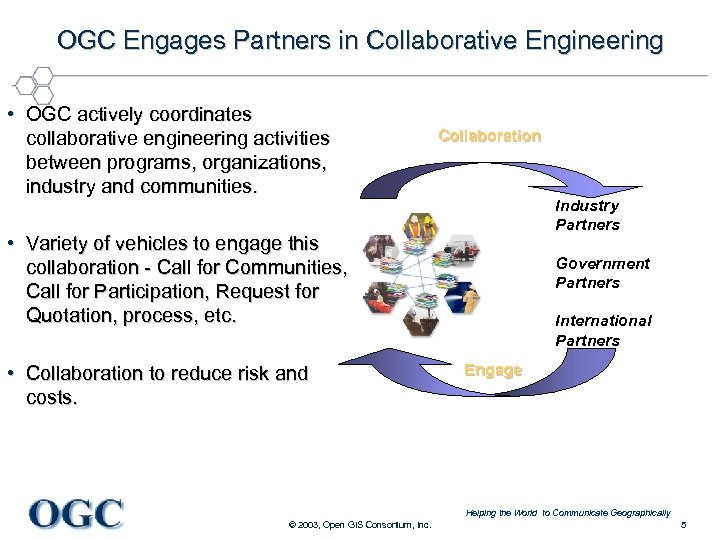 OGC Engages Partners in Collaborative Engineering

• OGC actively coordinates collaborative engineering activities between programs, organizations, industry and communities.

• Variety of vehicles to engage this collaboration - Call for Communities, Call for Participation, Request for Quotation, process, etc.

• Collaboration to reduce risk and costs.

Collaboration

Industry Partners

Government Partners

International Partners

Engage

OGC

© 2003, Open GIS Consortium, Inc.

Helping the World to Communicate Geographically

5